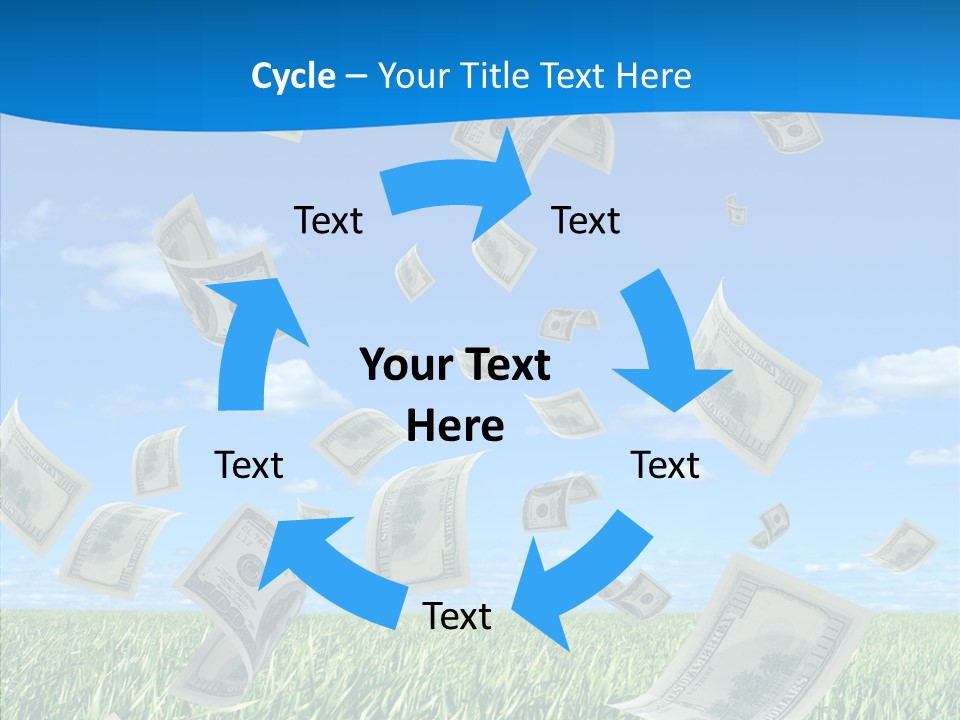 Cycle – Your Title Text Here

Text

Text

Your Text Here

Text

Text

Text